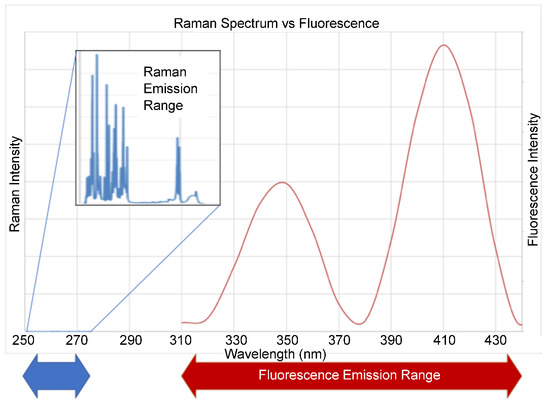 Raman Spectrum vs Fluorescence

Raman Emission Range

Raman Intensity

Fluorescence Intensity

250 270 290 310 330 350 370 390 410 430

Wavelength (nm)

Fluorescence Emission Range